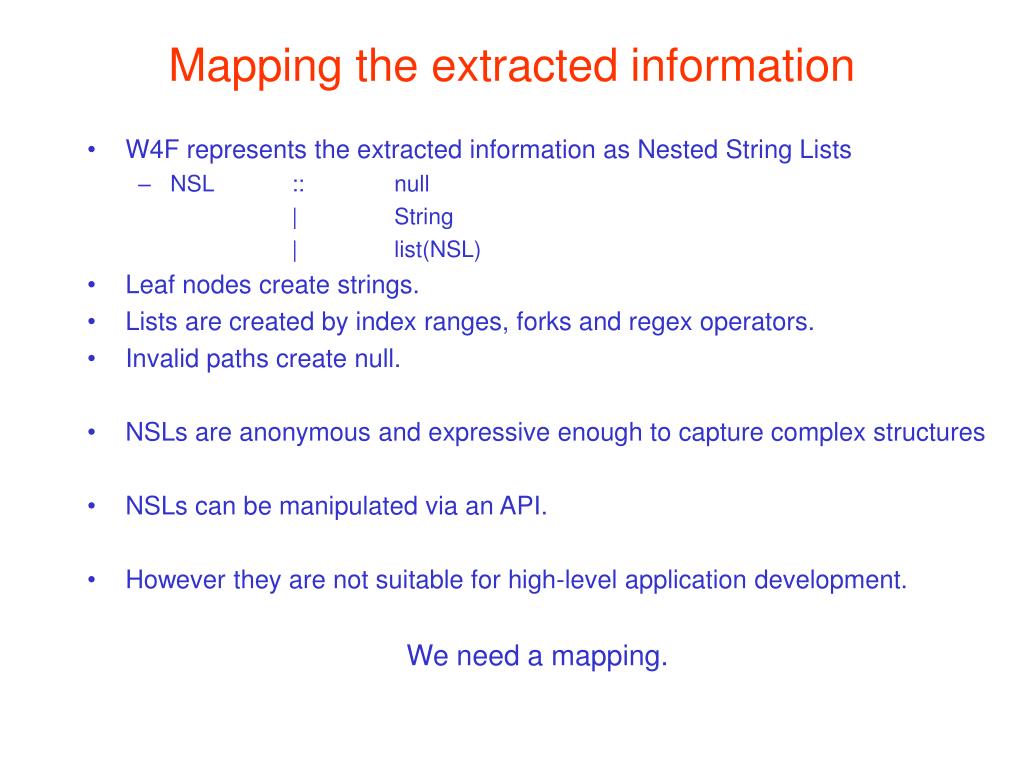 Mapping the extracted information

• W4F represents the extracted information as Nested String Lists
– NSL :: null
| String
| list(NSL)
• Leaf nodes create strings.
• Lists are created by index ranges, forks and regex operators.
• Invalid paths create null.

• NSLs are anonymous and expressive enough to capture complex structures

• NSLs can be manipulated via an API.

• However they are not suitable for high-level application development.

We need a mapping.